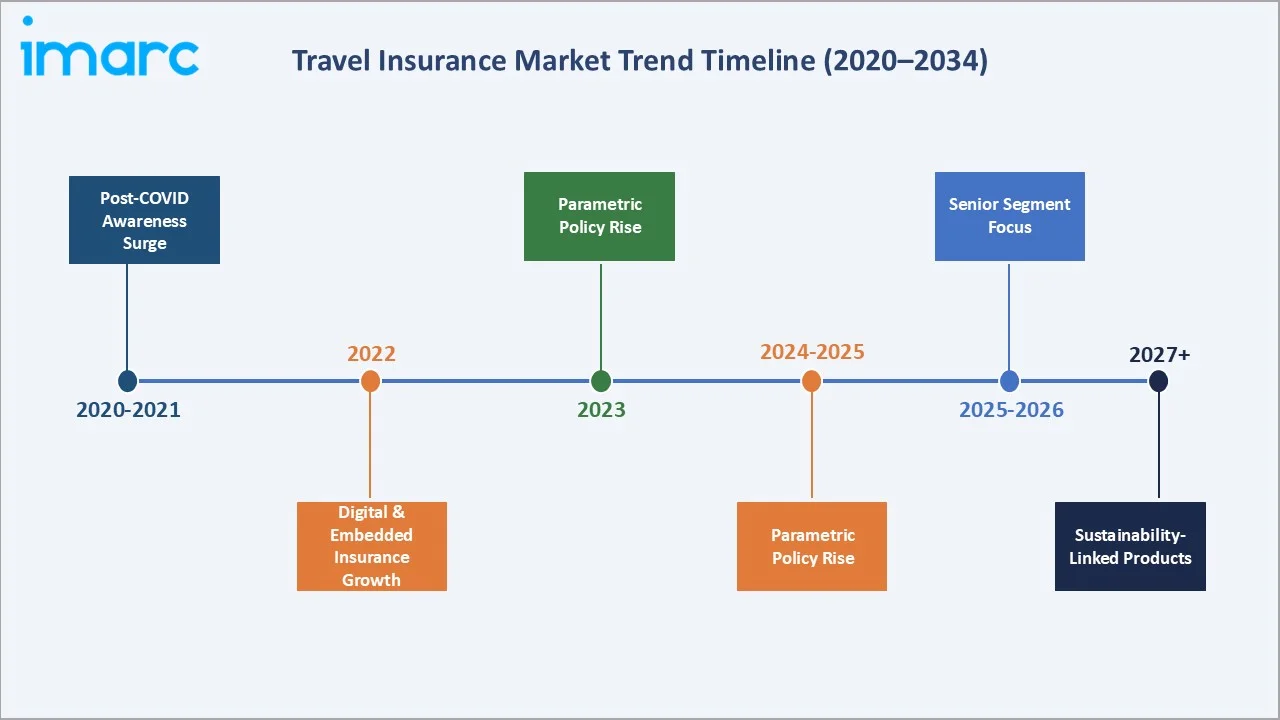 imarc

Travel Insurance Market Trend Timeline (2020–2034)

Post-COVID Awareness Surge

2020-2021

2022

Digital & Embedded Insurance Growth

Parametric Policy Rise

2023

2024-2025

Parametric Policy Rise

Senior Segment Focus

2025-2026

2027+

Sustainability-Linked Products